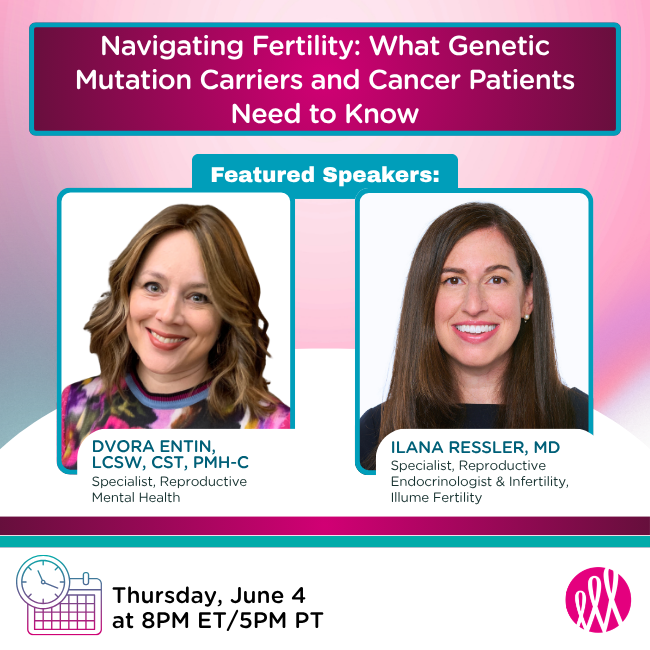 Navigating Fertility: What Genetic Mutation Carriers and Cancer Patients Need to Know

Featured Speakers:

DVORA ENTIN, LCSW, CST, PMH-C
Specialist, Reproductive Mental Health

ILANA RESSLER, MD
Specialist, Reproductive Endocrinologist & Infertility, Illume Fertility

Thursday, June 4
at 8PM ET/5PM PT